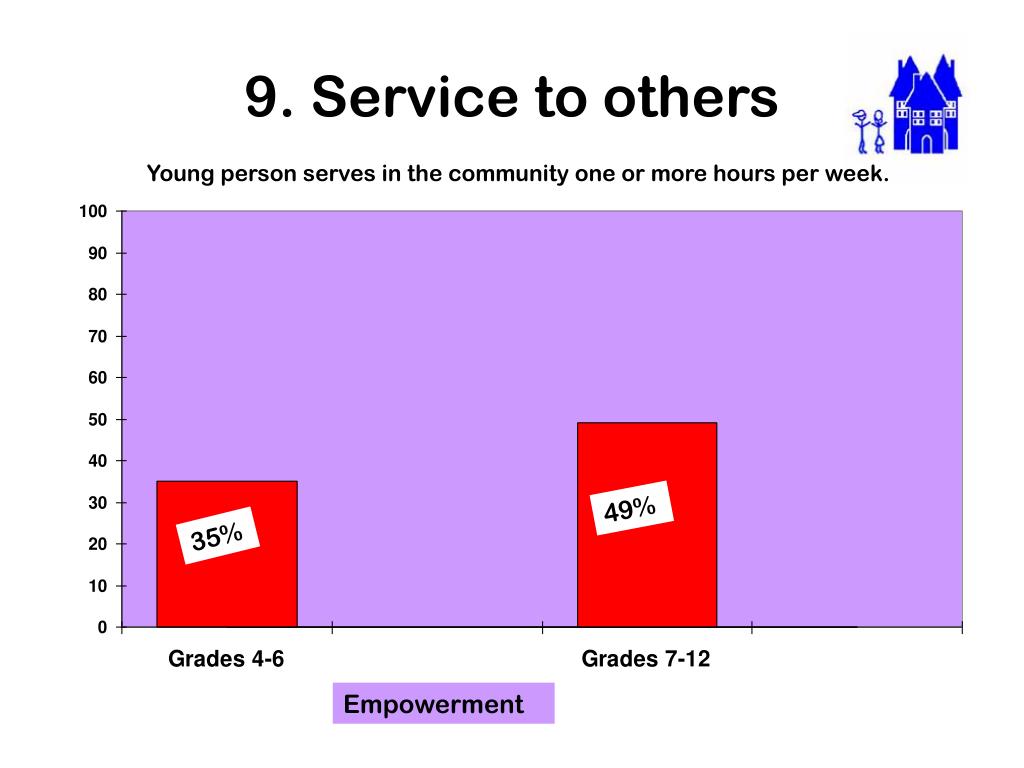 9. Service to others

Young person serves in the community one or more hours per week.

100
90
80
70
60
50
40
30
20
10
0

35%

49%

Grades 4-6

Grades 7-12

Empowerment